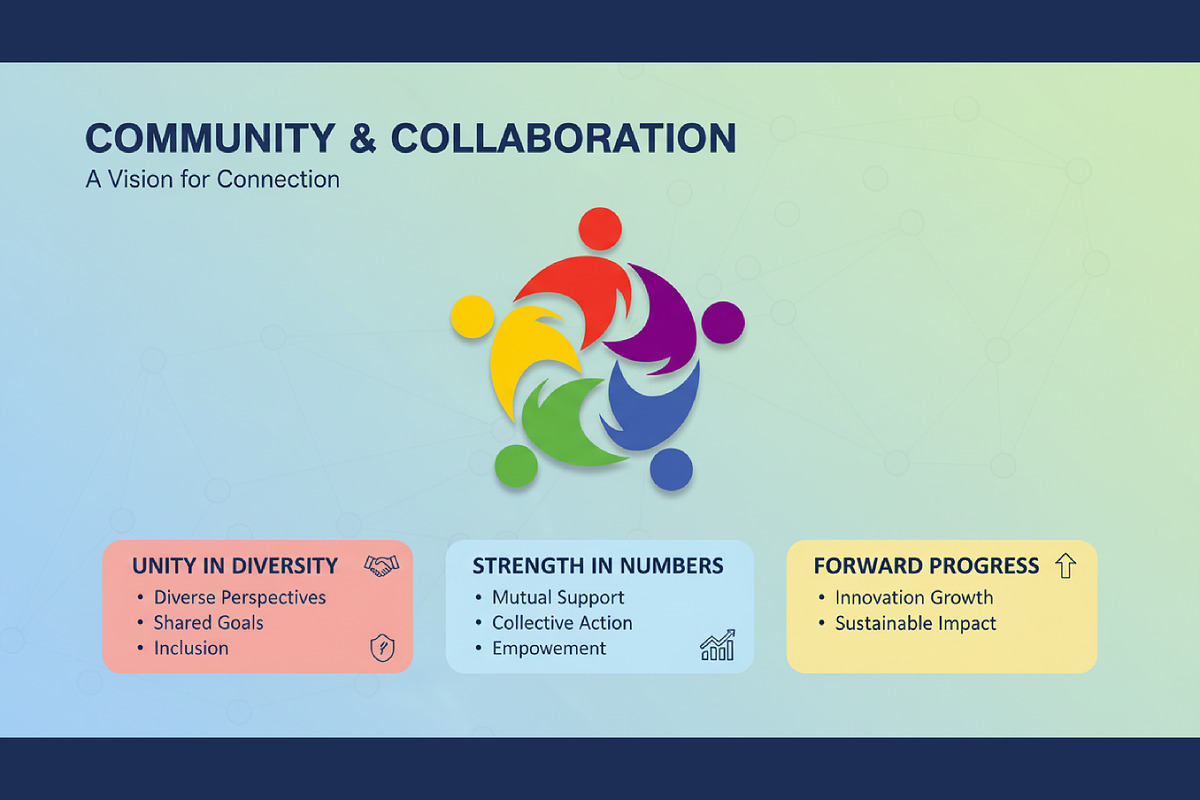 COMMUNITY & COLLABORATION
A Vision for Connection

UNITY IN DIVERSITY
• Diverse Perspectives
• Shared Goals
• Inclusion

STRENGTH IN NUMBERS
• Mutual Support
• Collective Action
• Empowement

FORWARD PROGRESS
• Innovation Growth
• Sustainable Impact